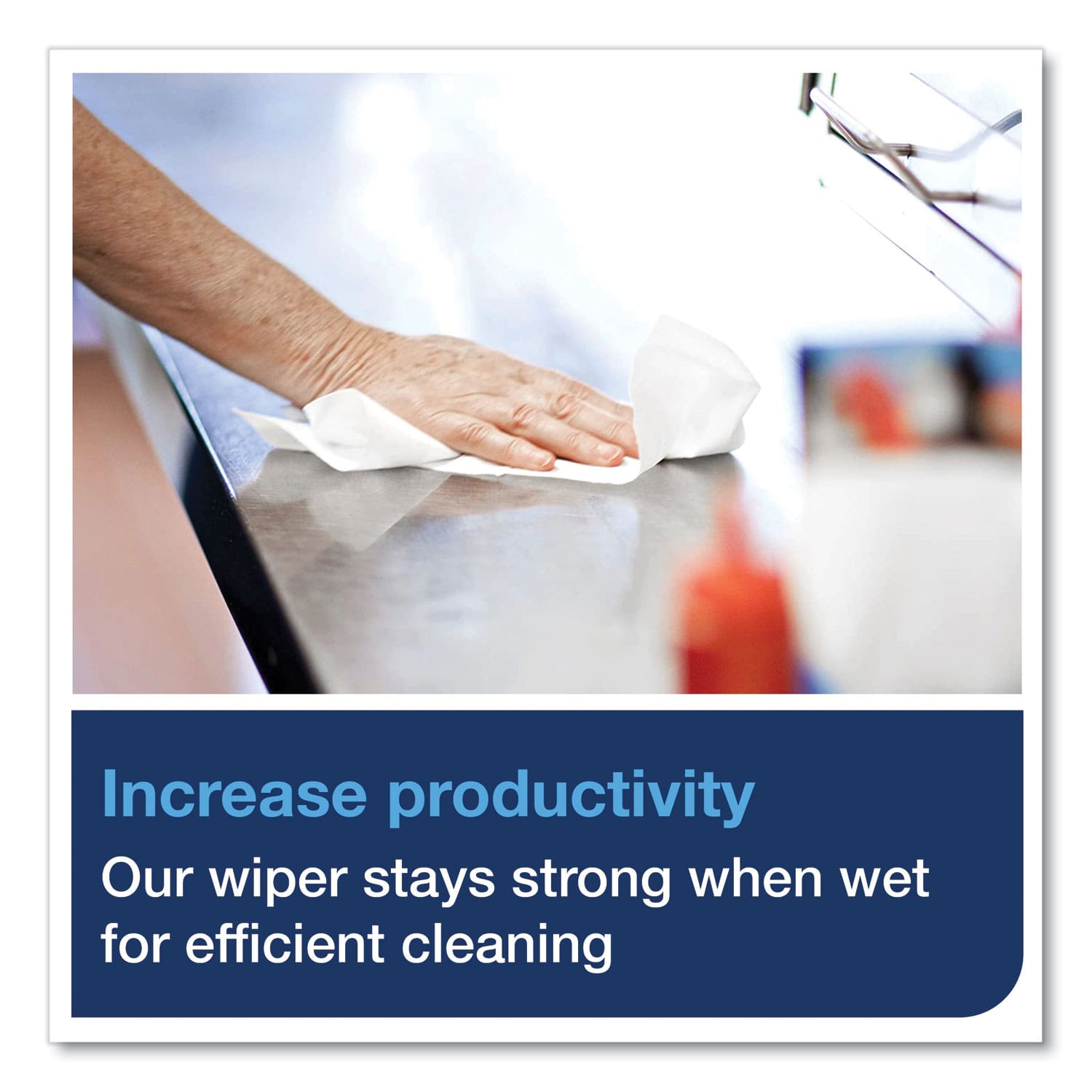 Increase productivity

Our wiper stays strong when wet for efficient cleaning